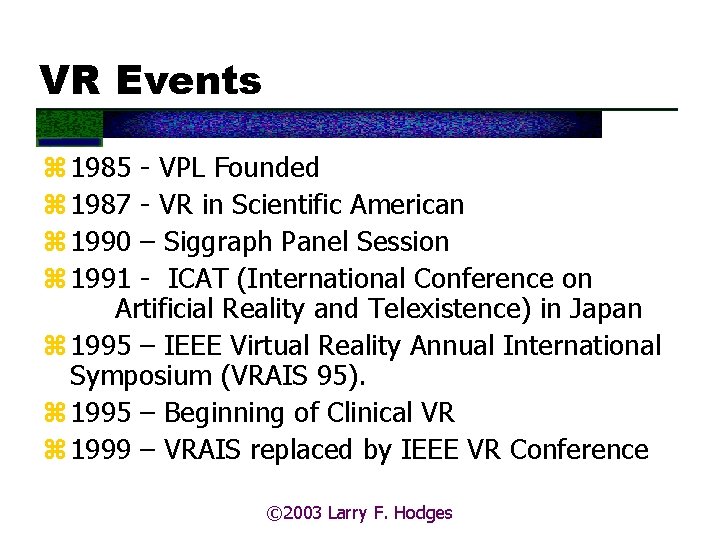 VR Events

⌘ 1985 - VPL Founded
⌘ 1987 - VR in Scientific American
⌘ 1990 – Siggraph Panel Session
⌘ 1991 - ICAT (International Conference on Artificial Reality and Telexistence) in Japan
⌘ 1995 – IEEE Virtual Reality Annual International Symposium (VRAIS 95).
⌘ 1995 – Beginning of Clinical VR
⌘ 1999 – VRAIS replaced by IEEE VR Conference

©2003 Larry F. Hodges